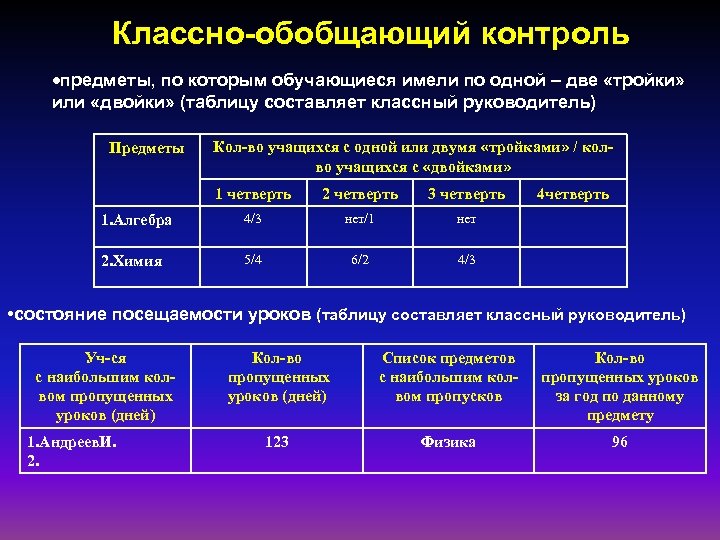 Классно-обобщающий контроль

•предметы, по которым обучающиеся имели по одной – две «тройки» или «двойки» (таблицу составляет классный руководитель)

| Предметы | Кол-во учащихся с одной или двумя «тройками» / кол-во учащихся с «двойками» | | | |
|---|---|---|---|---|
| | 1 четверть | 2 четверть | 3 четверть | 4четверть |
| 1.Алгебра | 4/3 | нет/1 | нет | |
| 2.Химия | 5/4 | 6/2 | 4/3 | |

•состояние посещаемости уроков (таблицу составляет классный руководитель)

| Уч-ся с наибольшим кол-вом пропущенных уроков (дней) | Кол-во пропущенных уроков (дней) | Список предметов с наибольшим кол-вом пропусков | Кол-во пропущенных уроков за год по данному предмету |
|---|---|---|---|
| 1.АндреевИ. 2. | 123 | Физика | 96 |